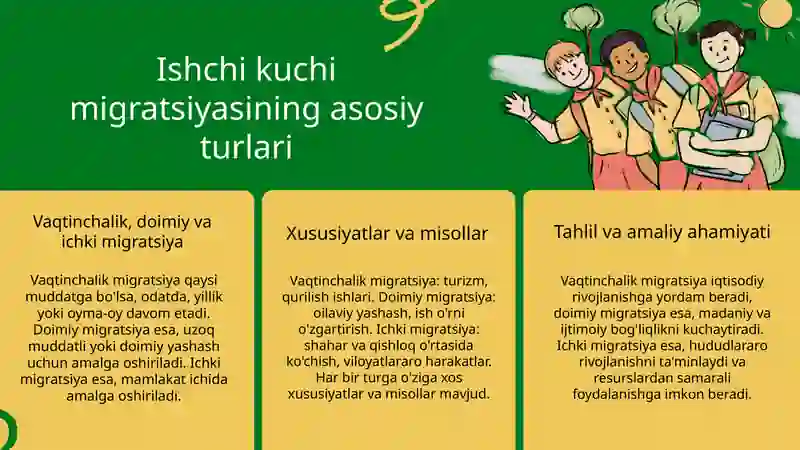 Ishchi kuchi migratsiyasining asosiy turlari

Vaqtinchalik, doimiy va ichki migratsiya

Vaqtinchalik migratsiya qaysi muddatga bo'lsa, odatda, yillik yoki oyma-oy davom etadi. Doimiy migratsiya esa, uzoq muddatli yoki doimiy yashash uchun amalga oshiriladi. Ichki migratsiya esa, mamlakat ichida amalga oshiriladi.

Xususiyatlar va misollar

Vaqtinchalik migratsiya: turizm, qurilish ishlari. Doimiy migratsiya: oilaviy yashash, ish o'rni o'zgartirish. Ichki migratsiya: shahar va qishloq o'rtasida ko'chish, viloyatlararo harakatlar. Har bir turga o'ziga xos xususiyatlar va misollar mavjud.

Tahlil va amaliy ahamiyati

Vaqtinchalik migratsiya iqtisodiy rivojlanishga yordam beradi, doimiy migratsiya esa, madaniy va ijtimoiy bog'liqlikni kuchaytiradi. Ichki migratsiya esa, hududlararo rivojlanishni ta'minlaydi va resurslardan samarali foydalanishga imkon beradi.